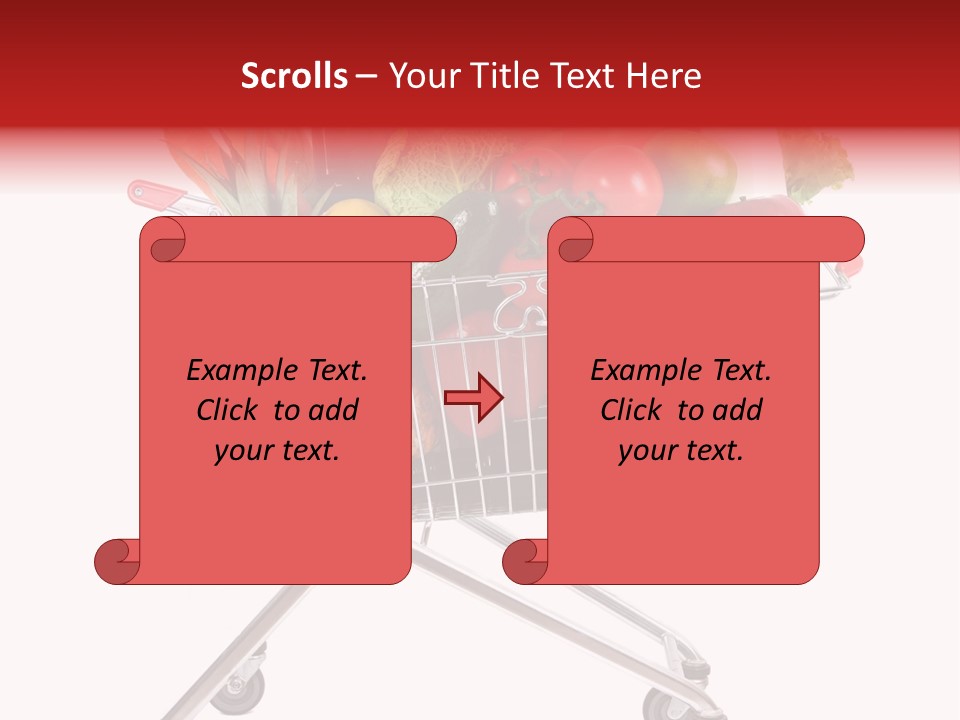 Scrolls – Your Title Text Here

Example Text. Click to add your text.

Example Text. Click to add your text.